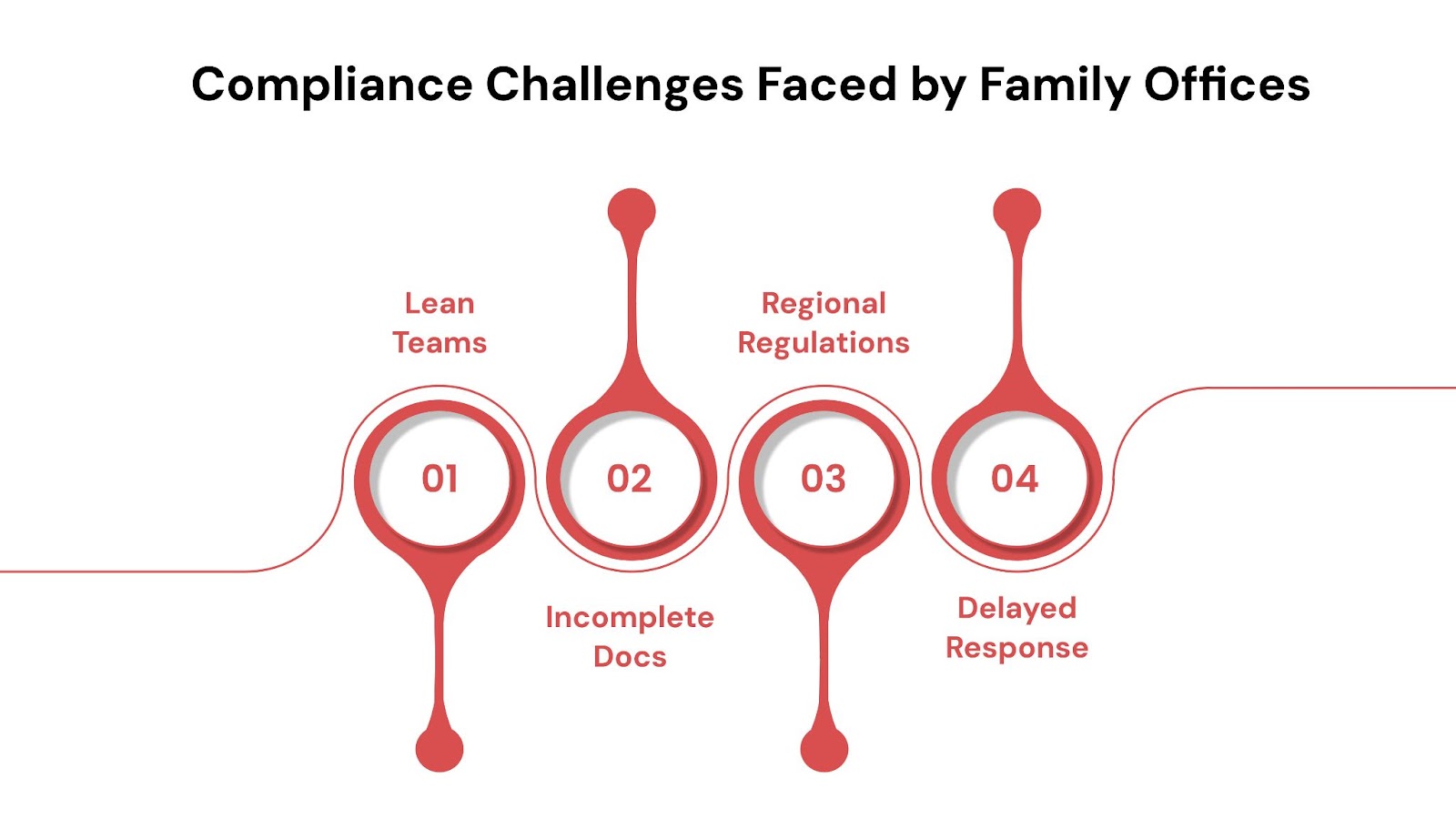 Compliance Challenges Faced by Family Offices

Lean Teams

01

02

Incomplete Docs

Regional Regulations

03

04

Delayed Response